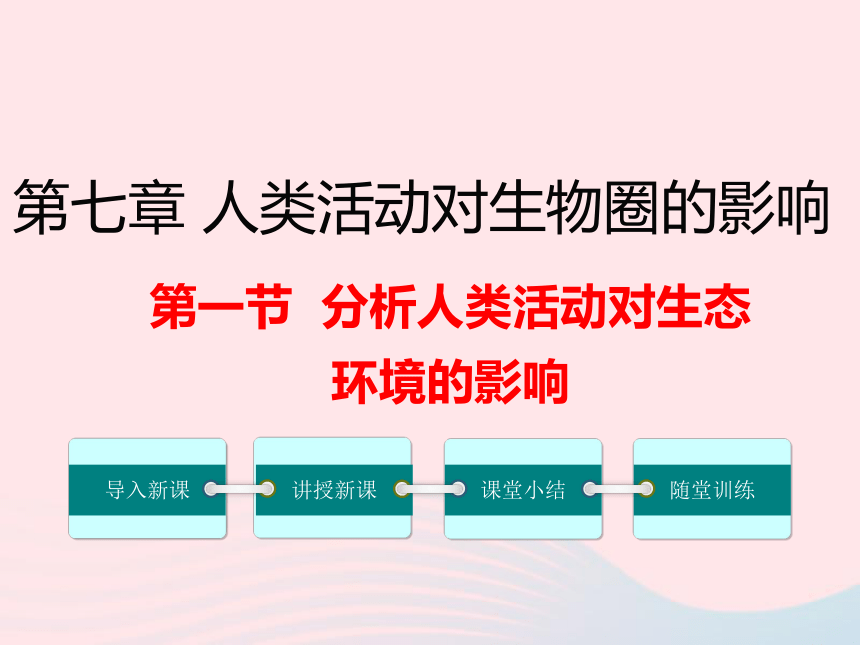 第七章 人类活动对生物圈的影响

第一节 分析人类活动对生态环境的影响

导入新课

讲授新课

课堂小结

随堂训练